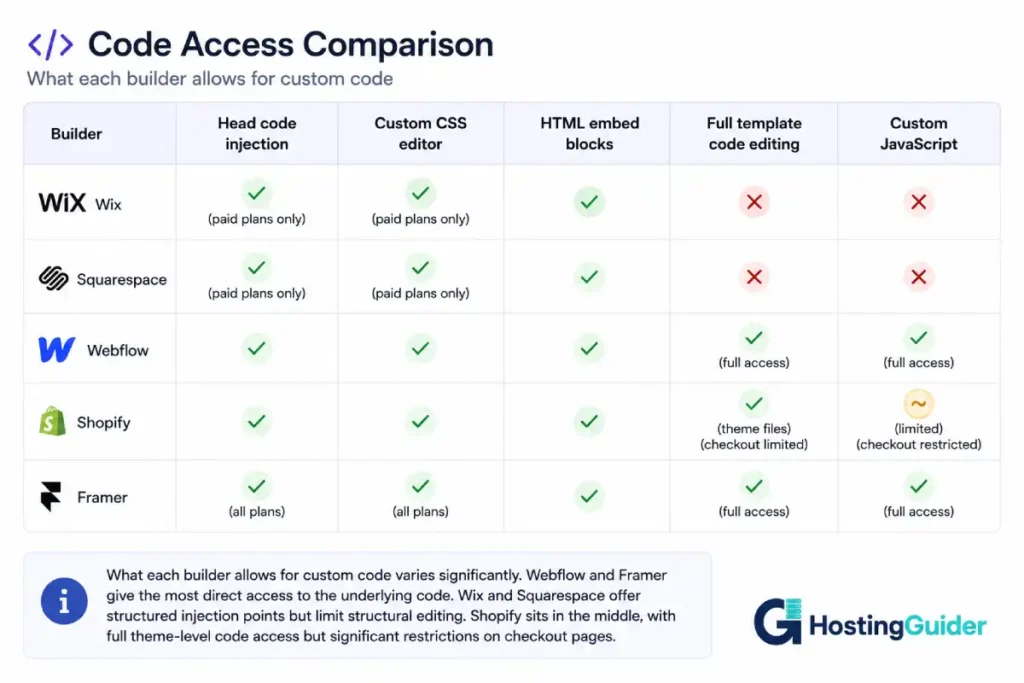 </> Code Access Comparison

What each builder allows for custom code

| Builder | Head code injection | Custom CSS editor | HTML embed blocks | Full template code editing | Custom JavaScript |
|---|---|---|---|---|---|
| WiX Wix | ✓ (paid plans only) | ✓ (paid plans only) | ✓ | ✕ | ✕ |
| Squarespace | ✓ (paid plans only) | ✓ (paid plans only) | ✓ | ✕ | ✕ |
| Webflow | ✓ | ✓ | ✓ | ✓ (full access) | ✓ (full access) |
| Shopify | ✓ | ✓ | ✓ | ✓ (theme files) (checkout limited) | ~ (limited) (checkout restricted) |
| Framer | ✓ (all plans) | ✓ (all plans) | ✓ | ✓ (full access) | ✓ (full access) |

i What each builder allows for custom code varies significantly. Webflow and Framer give the most direct access to the underlying code. Wix and Squarespace offer structured injection points but limit structural editing. Shopify sits in the middle, with full theme-level code access but significant restrictions on checkout pages.

HostingGuider